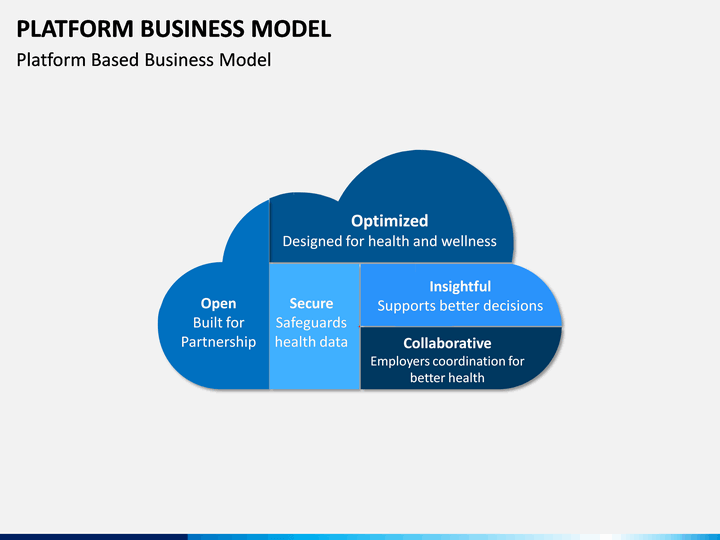 PLATFORM BUSINESS MODEL
Platform Based Business Model

Optimized
Designed for health and wellness

Open
Built for Partnership

Secure
Safeguards health data

Insightful
Supports better decisions

Collaborative
Employers coordination for better health